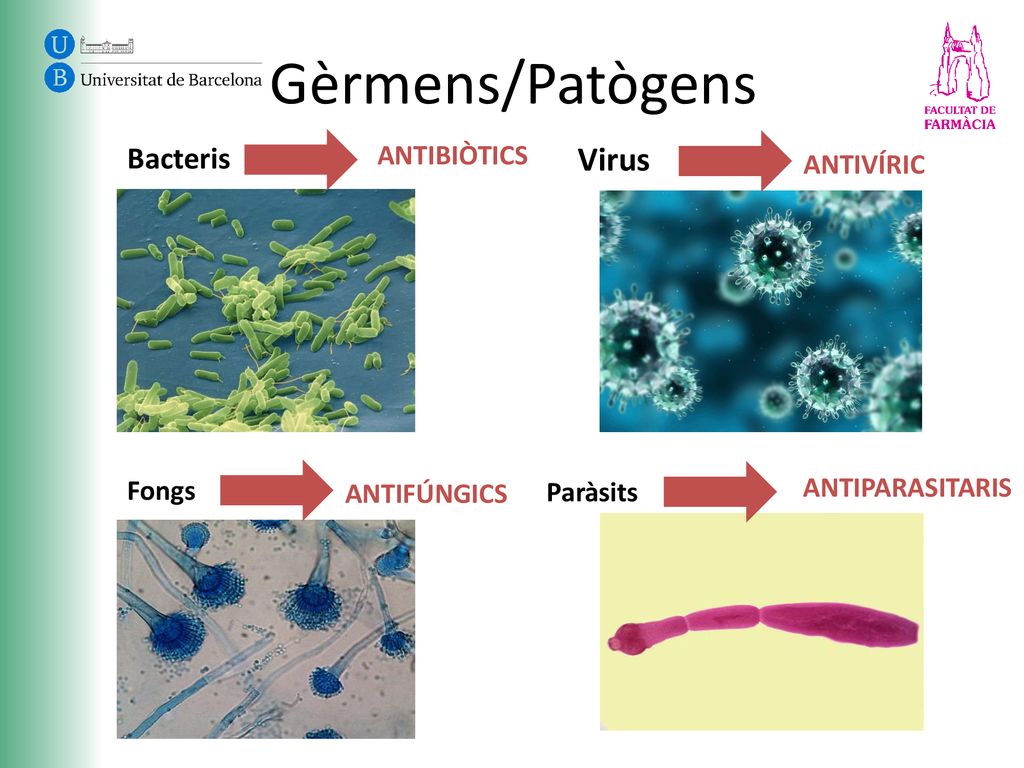 U B Universitat de Barcelona

Gèrmens/Patògens

FACULTAT DE FARMÀCIA

Bacteris ANTIBIÒTICS

Virus ANTIVÍRIC

Fongs ANTIFÚNGICS

Paràsits ANTIPARASITARIS